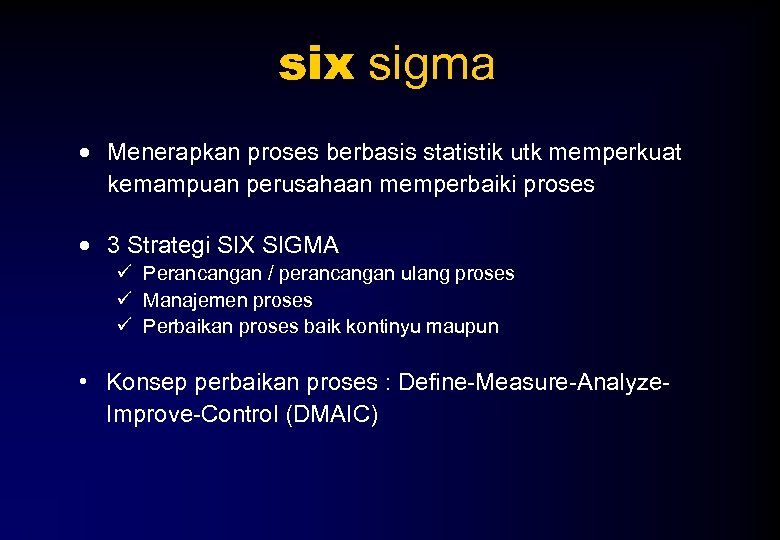 six sigma

• Menerapkan proses berbasis statistik utk memperkuat kemampuan perusahaan memperbaiki proses

• 3 Strategi SIX SIGMA
✓ Perancangan / perancangan ulang proses
✓ Manajemen proses
✓ Perbaikan proses baik kontinyu maupun

• Konsep perbaikan proses : Define-Measure-Analyze-Improve-Control (DMAIC)